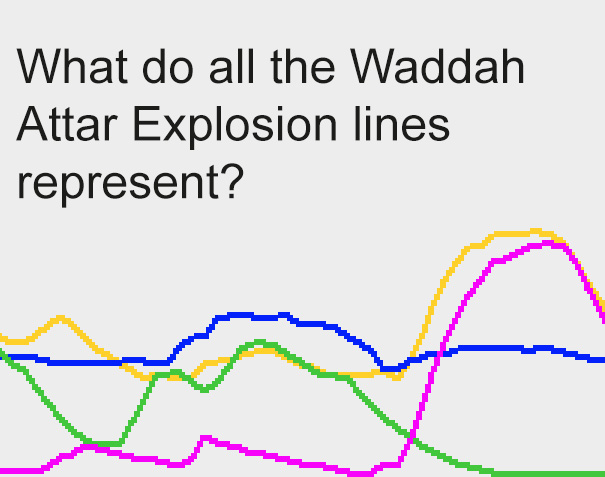 What do all the Waddah Attar Explosion lines represent?